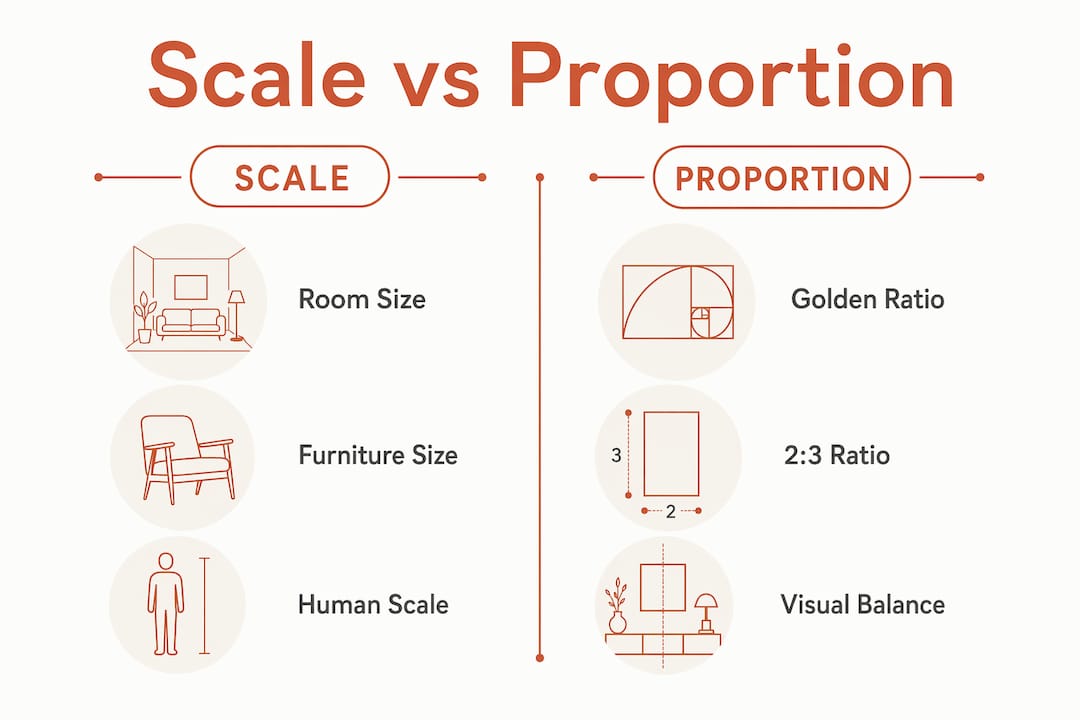 Scale vs Proportion

SCALE

Room Size

Furniture Size

Human Scale

PROPORTION

Golden Ratio

3

2

2:3 Ratio

Visual Balance